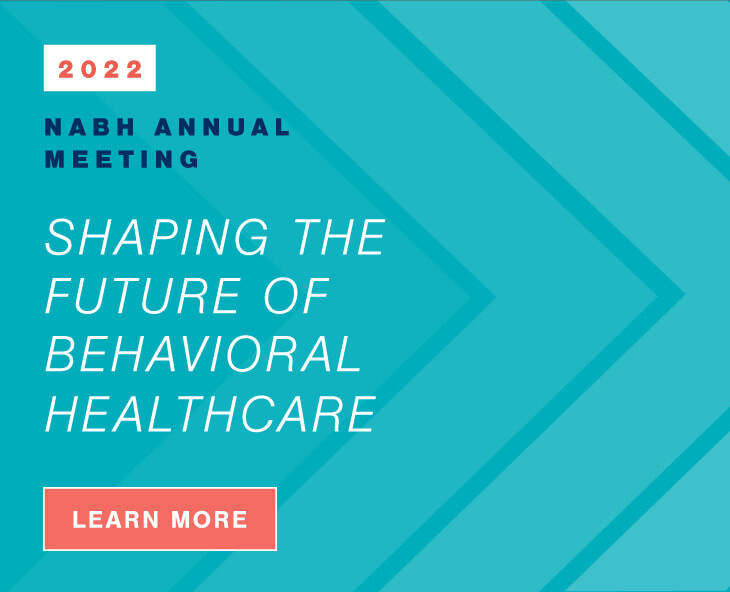 2022

NABH ANNUAL MEETING

SHAPING THE FUTURE OF BEHAVIORAL HEALTHCARE

LEARN MORE